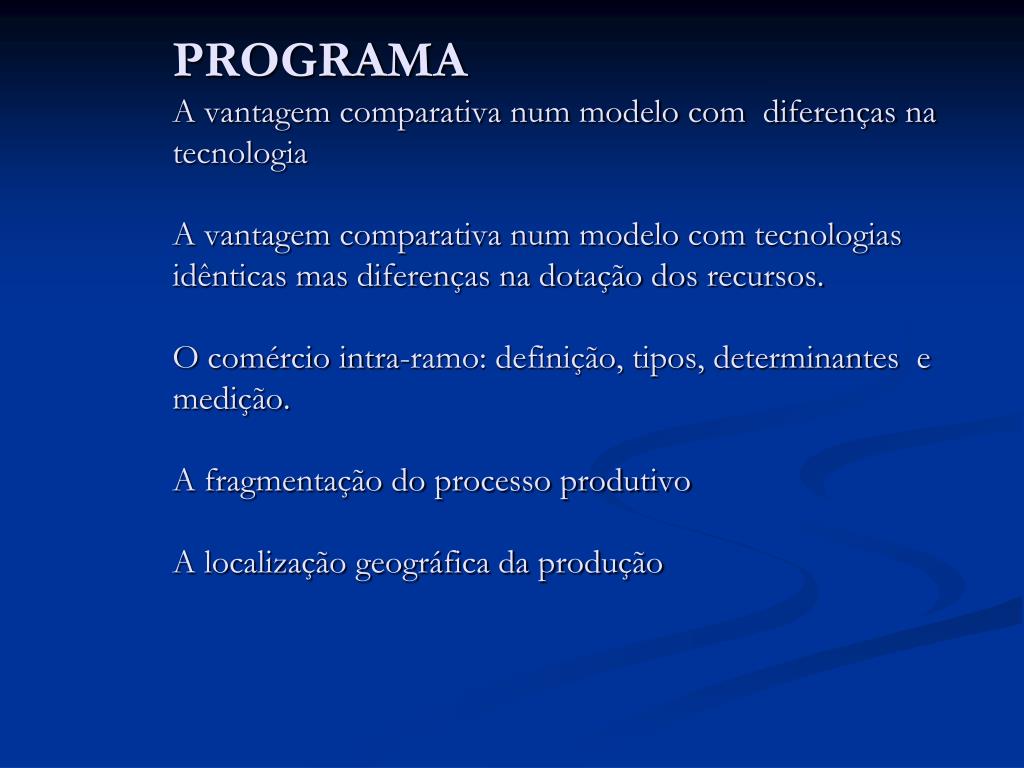 PROGRAMA

A vantagem comparativa num modelo com diferenças na tecnologia

A vantagem comparativa num modelo com tecnologias idênticas mas diferenças na dotação dos recursos.

O comércio intra-ramo: definição, tipos, determinantes e medição.

A fragmentação do processo produtivo

A localização geográfica da produção